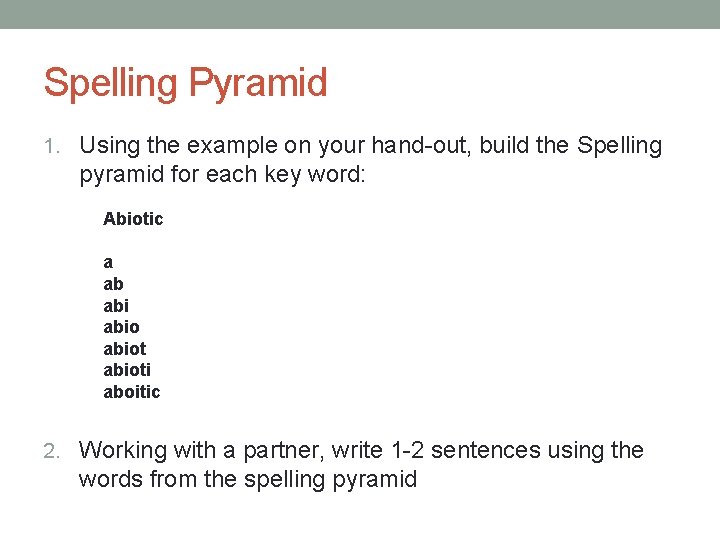 Spelling Pyramid

1. Using the example on your hand-out, build the Spelling pyramid for each key word:

Abiotic

a
ab
abi
abio
abiot
abioti
aboitic

2. Working with a partner, write 1-2 sentences using the words from the spelling pyramid